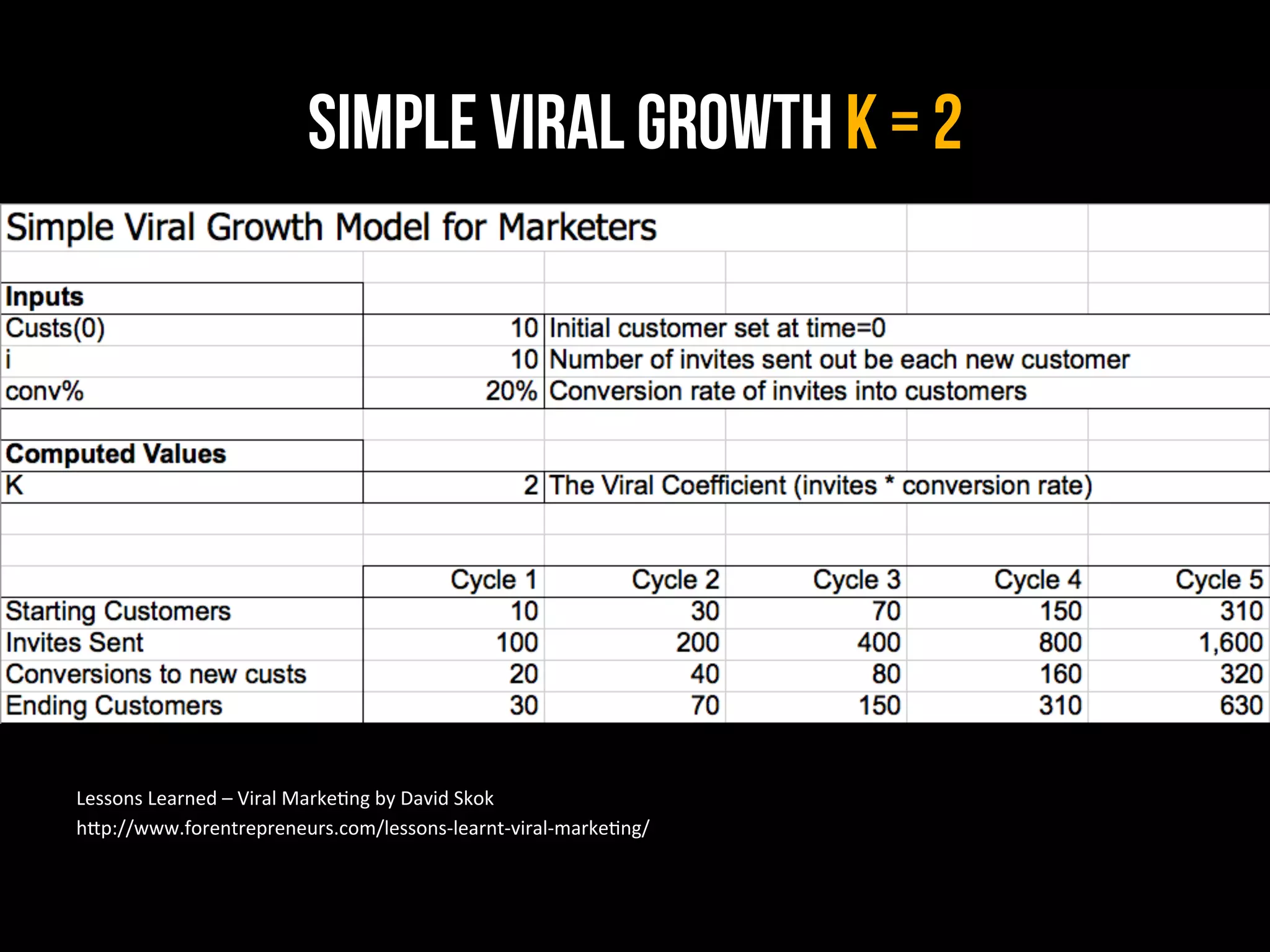 SIMPLE VIRAL GROWTH K = 2

Simple Viral Growth Model for Marketers

| Inputs | | |
|---|---|---|
| Custs(0) | 10 | Initial customer set at time=0 |
| i | 10 | Number of invites sent out be each new customer |
| conv% | 20% | Conversion rate of invites into customers |

| Computed Values | | |
|---|---|---|
| K | 2 | The Viral Coefficient (invites * conversion rate) |

| | Cycle 1 | Cycle 2 | Cycle 3 | Cycle 4 | Cycle 5 |
|---|---|---|---|---|---|
| Starting Customers | 10 | 30 | 70 | 150 | 310 |
| Invites Sent | 100 | 200 | 400 | 800 | 1,600 |
| Conversions to new custs | 20 | 40 | 80 | 160 | 320 |
| Ending Customers | 30 | 70 | 150 | 310 | 630 |

Lessons Learned – Viral Marketing by David Skok
http://www.forentrepreneurs.com/lessons-learnt-viral-marketing/